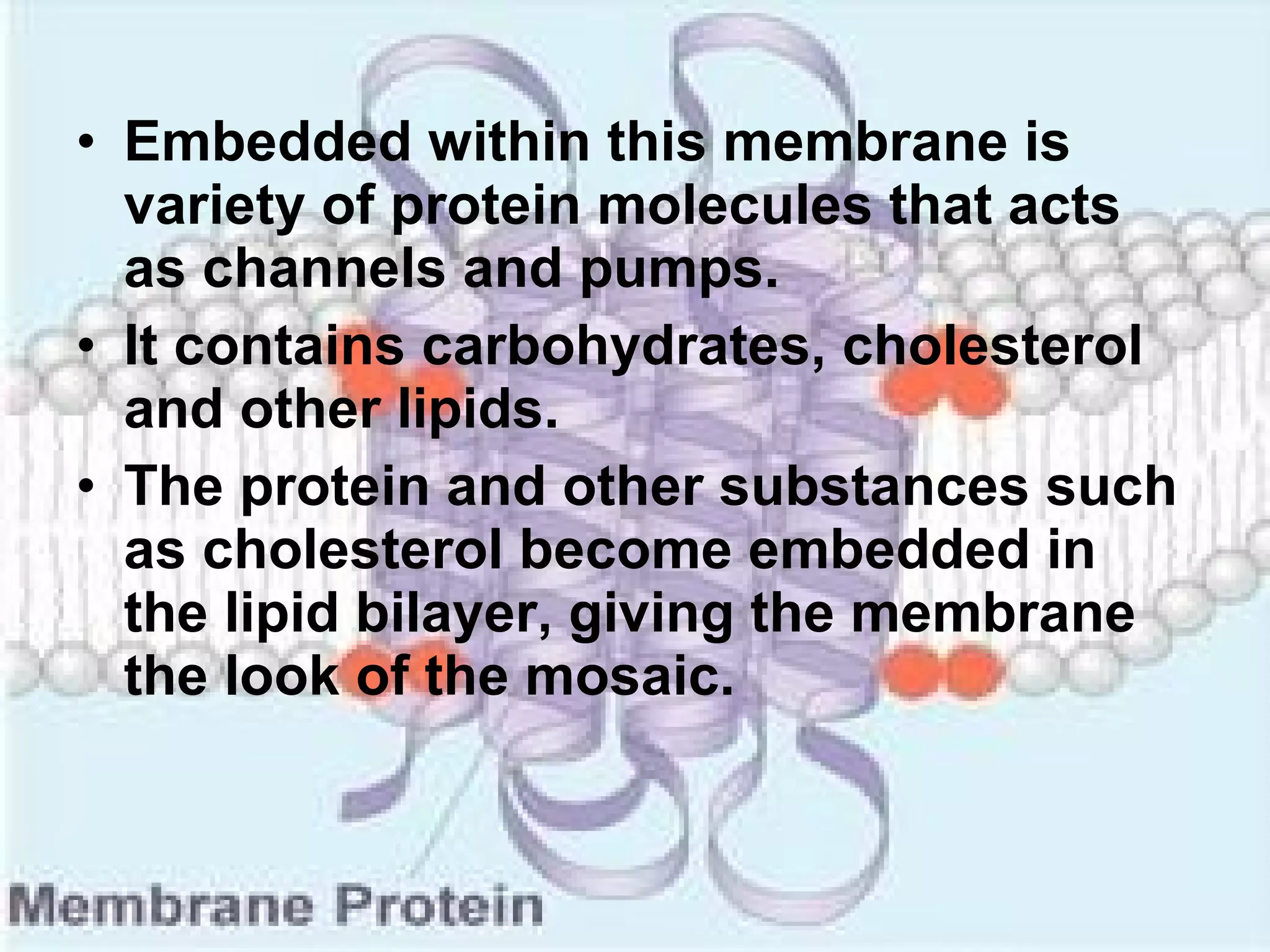 • Embedded within this membrane is variety of protein molecules that acts as channels and pumps.
• It contains carbohydrates, cholesterol and other lipids.
• The protein and other substances such as cholesterol become embedded in the lipid bilayer, giving the membrane the look of the mosaic.

Membrane Protein